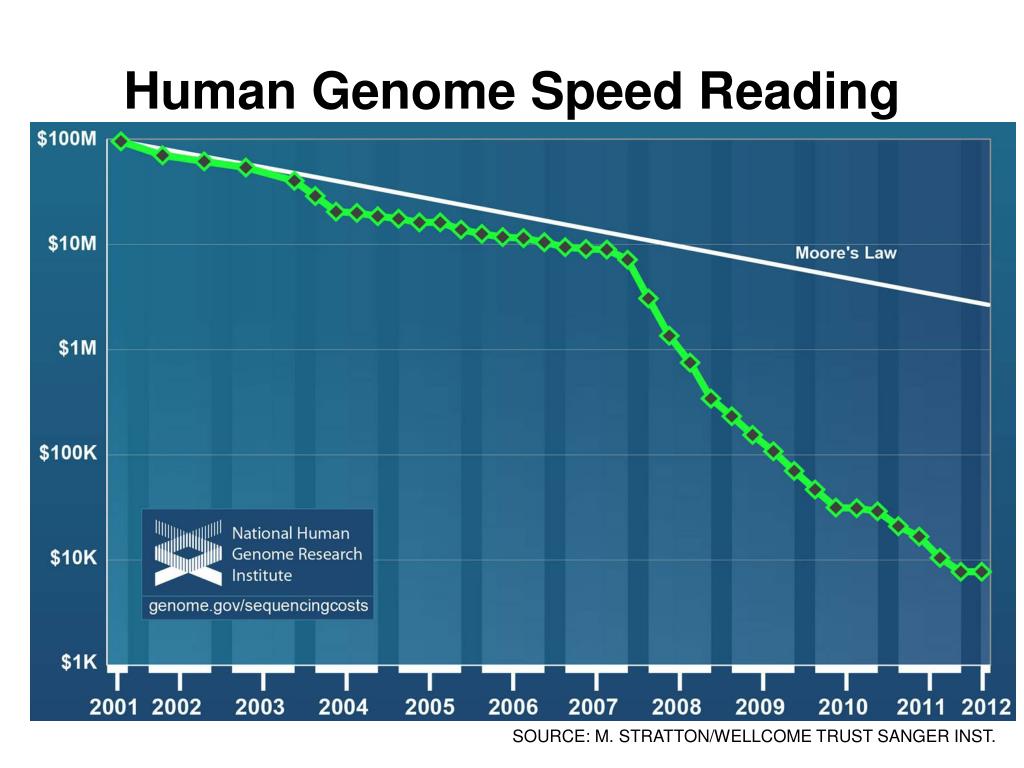 Human Genome Speed Reading

$100M
$10M
$1M
$100K
$10K
$1K

Moore's Law

National Human Genome Research Institute
genome.gov/sequencingcosts

2001 2002 2003 2004 2005 2006 2007 2008 2009 2010 2011 2012

SOURCE: M. STRATTON/WELLCOME TRUST SANGER INST.